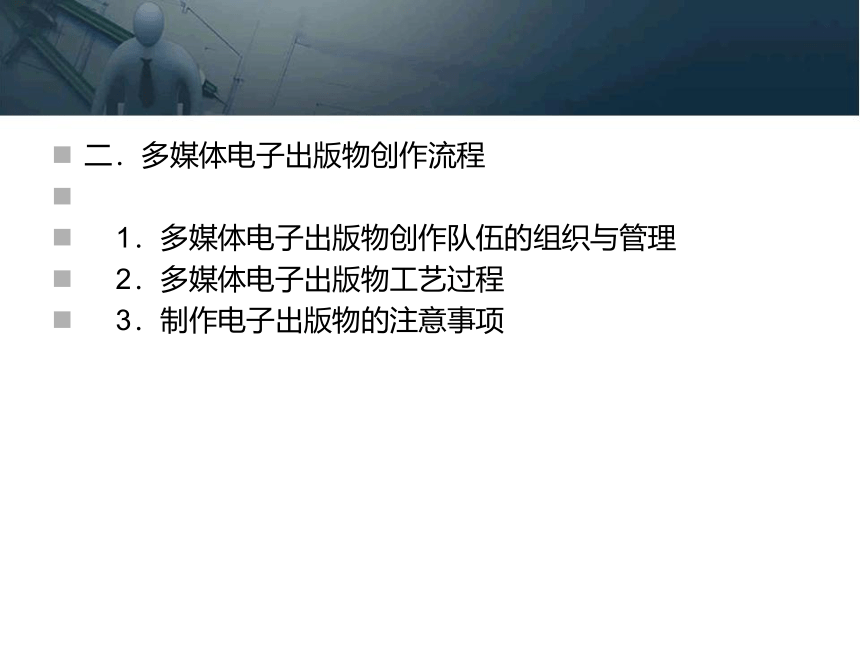 二．多媒体电子出版物创作流程

1．多媒体电子出版物创作队伍的组织与管理
2．多媒体电子出版物工艺过程
3．制作电子出版物的注意事项